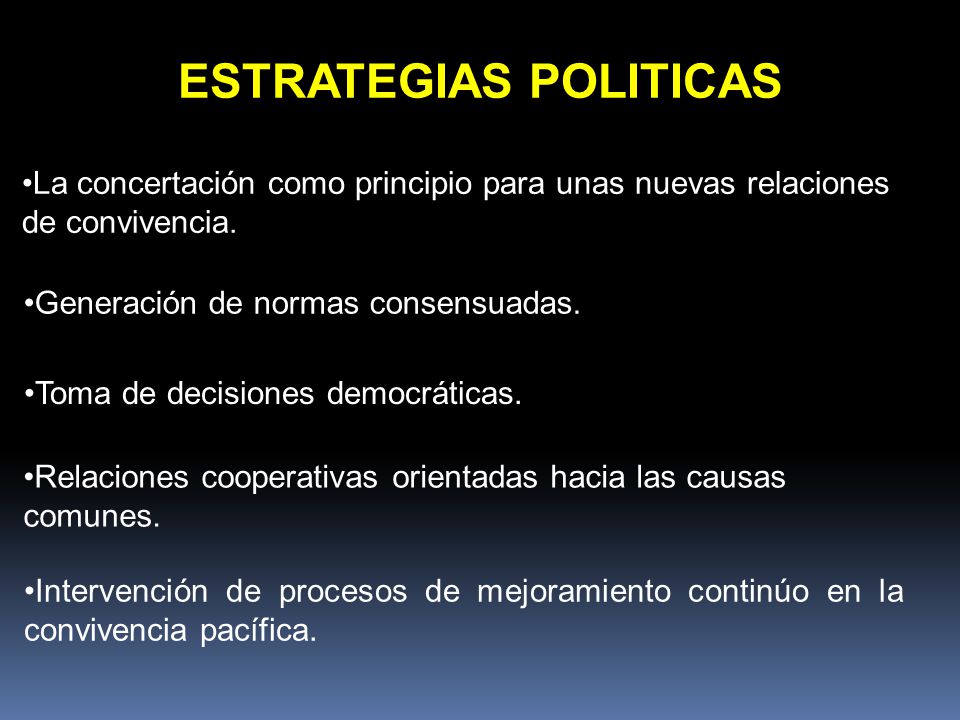 ESTRATEGIAS POLITICAS

•La concertación como principio para unas nuevas relaciones de convivencia.

•Generación de normas consensuadas.

•Toma de decisiones democráticas.

•Relaciones cooperativas orientadas hacia las causas comunes.

•Intervención de procesos de mejoramiento continúo en la convivencia pacífica.